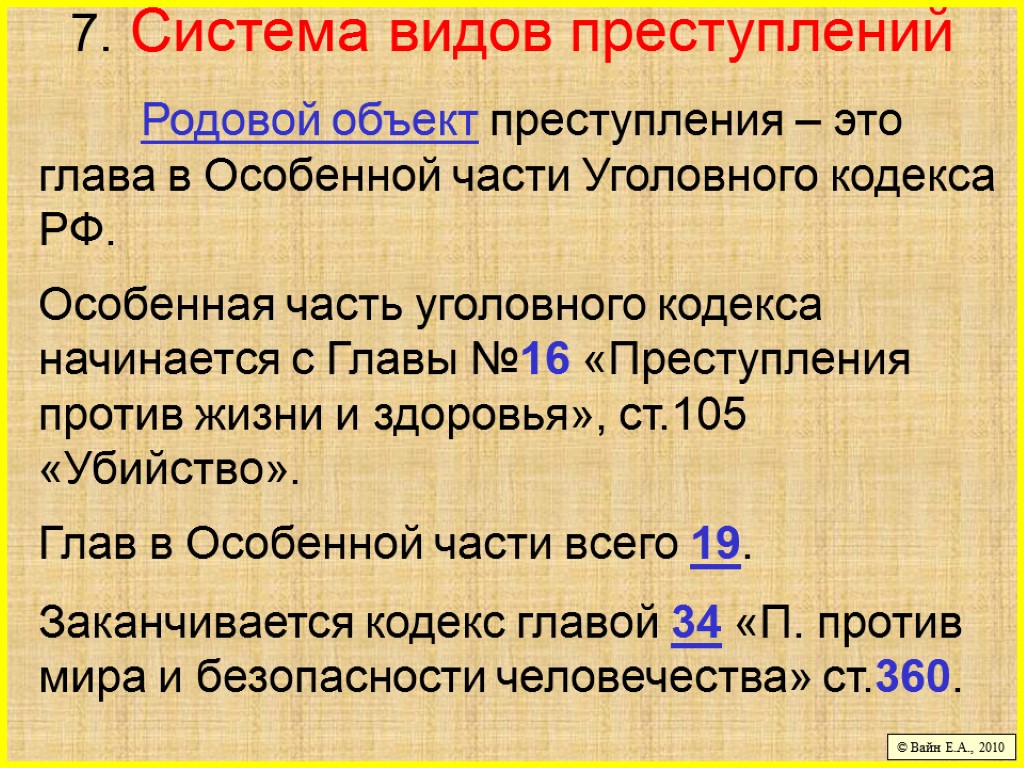 7. Система видов преступлений

Родовой объект преступления – это глава в Особенной части Уголовного кодекса РФ.

Особенная часть уголовного кодекса начинается с Главы №16 «Преступления против жизни и здоровья», ст.105 «Убийство».

Глав в Особенной части всего 19.

Заканчивается кодекс главой 34 «П. против мира и безопасности человечества» ст.360.

© Вайн Е.А., 2010